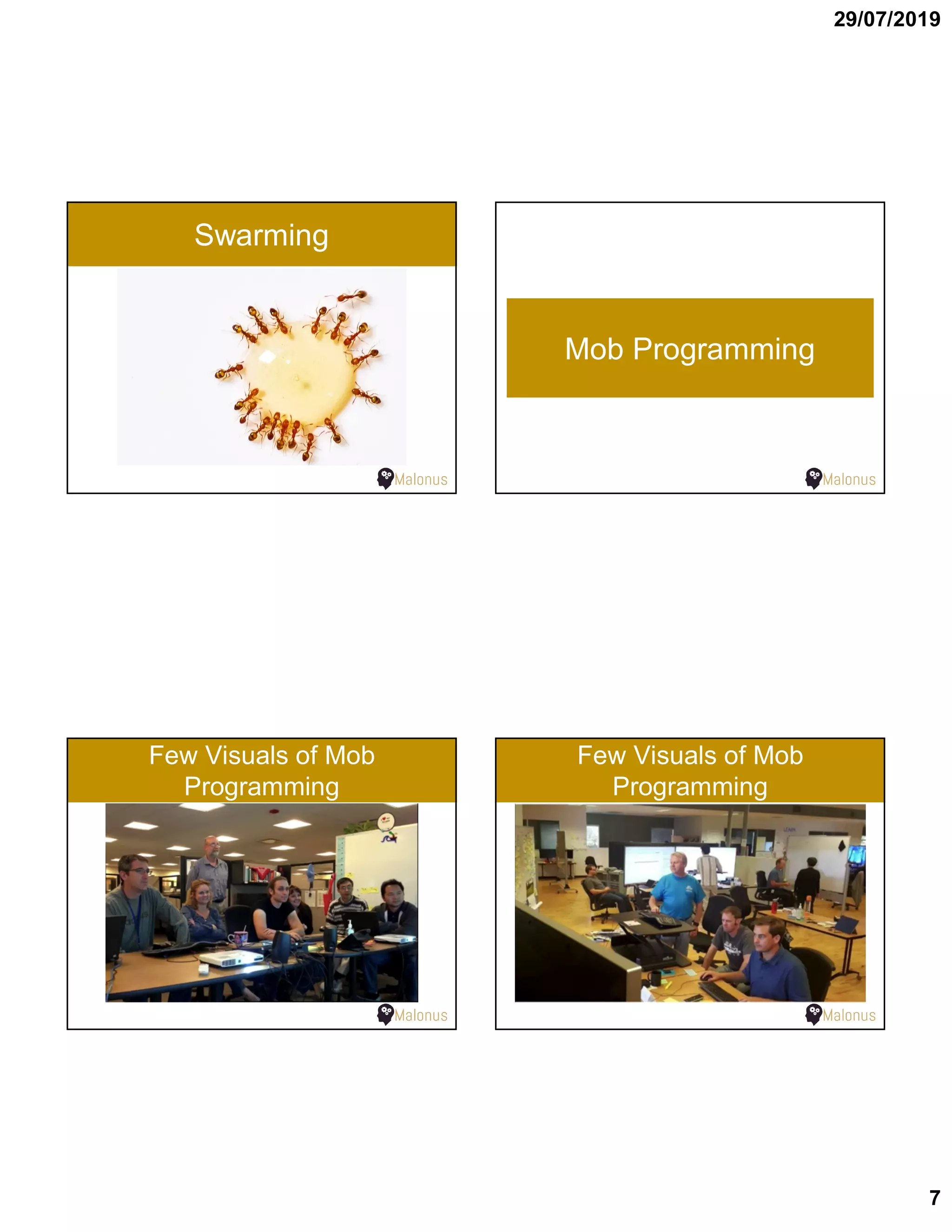 29/07/2019

Swarming

Malonus

Mob Programming

Malonus

Few Visuals of Mob Programming

Malonus

Few Visuals of Mob Programming

Malonus

7